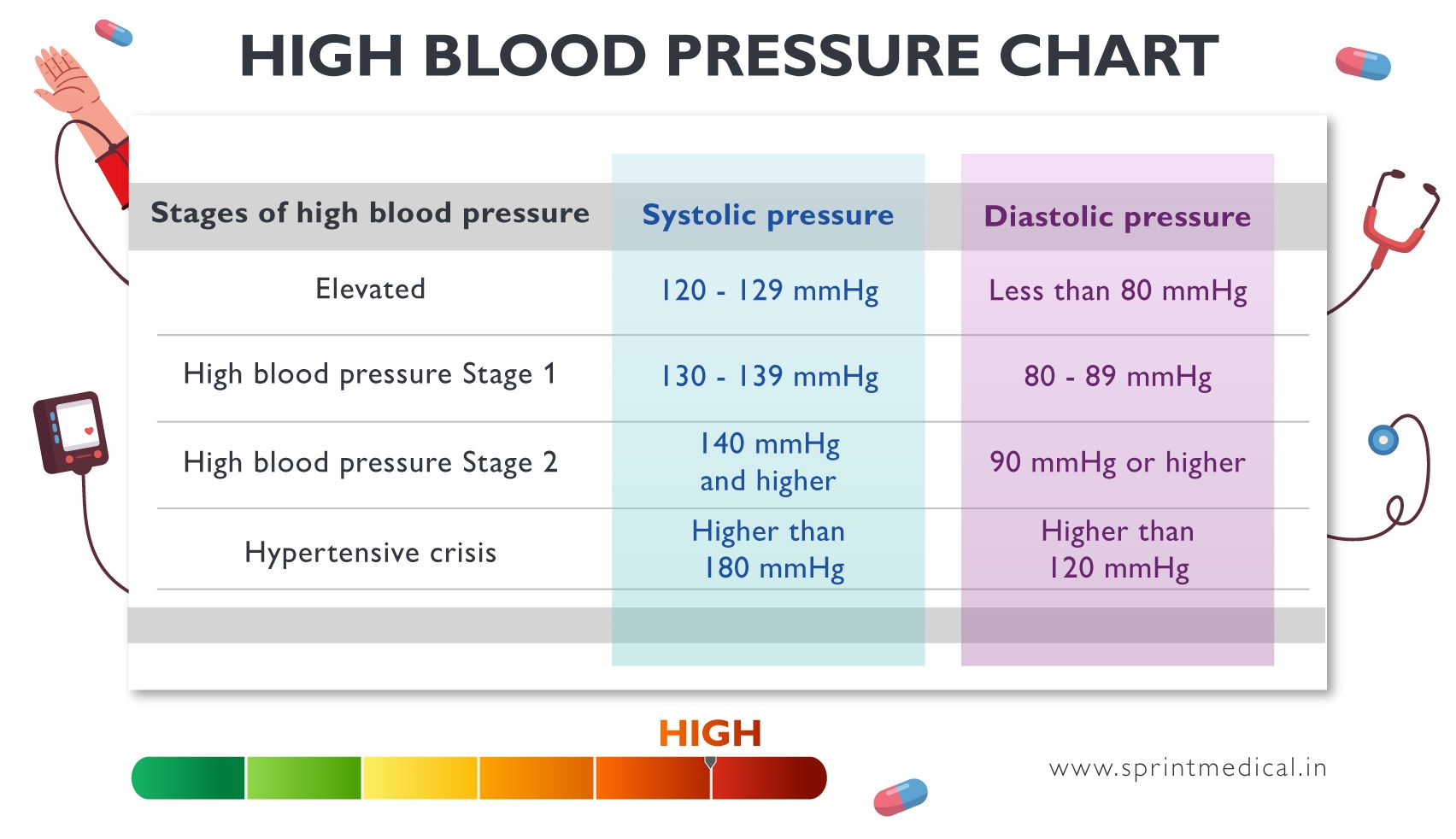 HIGH BLOOD PRESSURE CHART

| Stages of high blood pressure | Systolic pressure | Diastolic pressure |
|---|---|---|
| Elevated | 120 - 129 mmHg | Less than 80 mmHg |
| High blood pressure Stage 1 | 130 - 139 mmHg | 80 - 89 mmHg |
| High blood pressure Stage 2 | 140 mmHg and higher | 90 mmHg or higher |
| Hypertensive crisis | Higher than 180 mmHg | Higher than 120 mmHg |

HIGH

www.sprintmedical.in